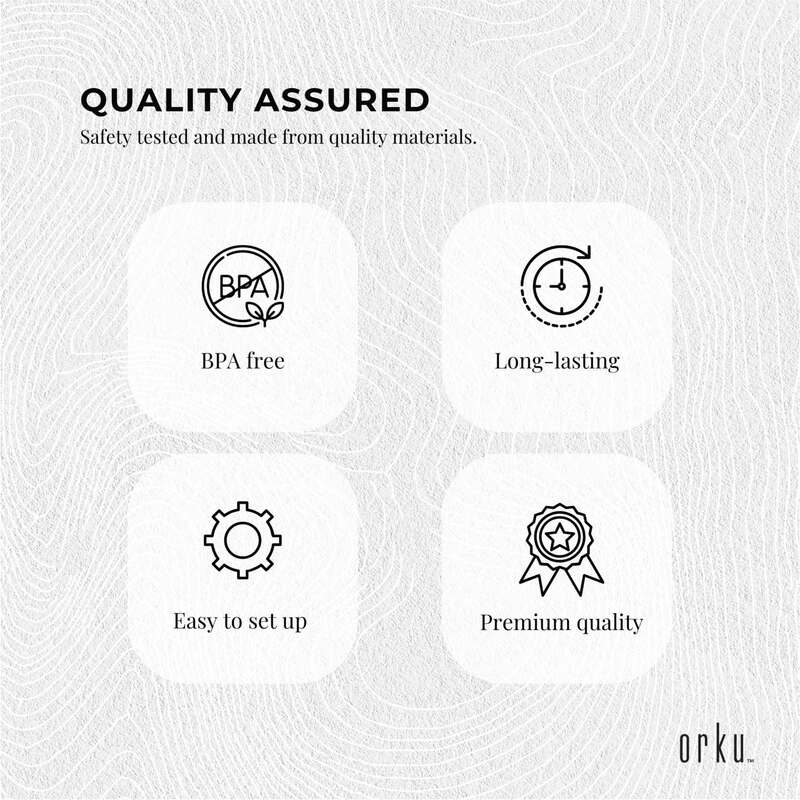 QUALITY ASSURED
Safety tested and made from quality materials.

BPA

BPA free

Long-lasting

Easy to set up

Premium quality

orku™